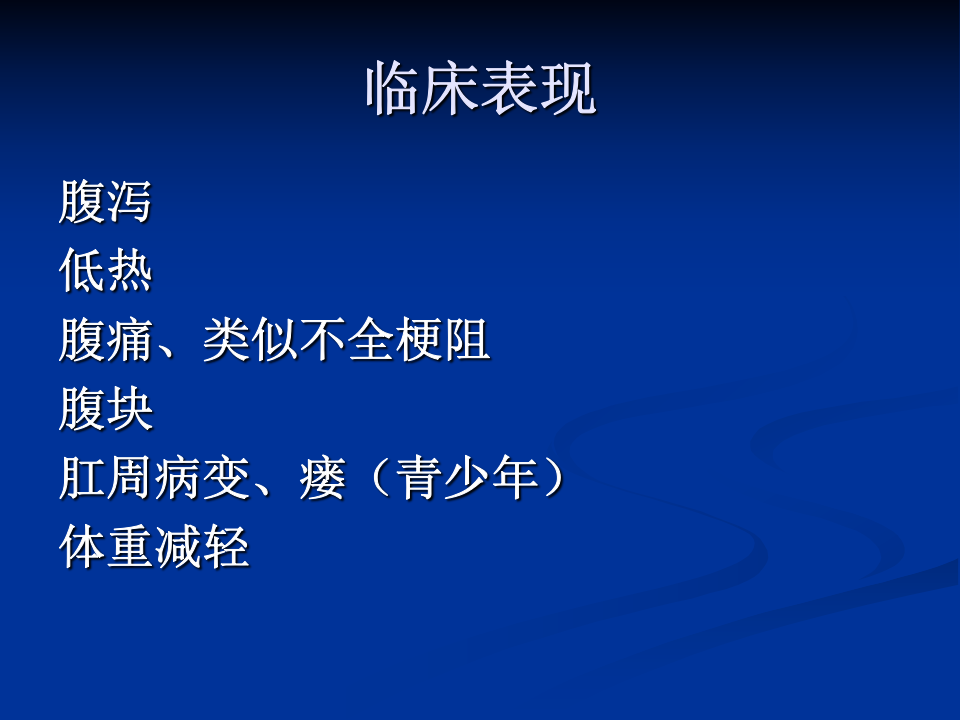 临床表现

腹泻
低热
腹痛、类似不全梗阻
腹块
肛周病变、瘘（青少年）
体重减轻